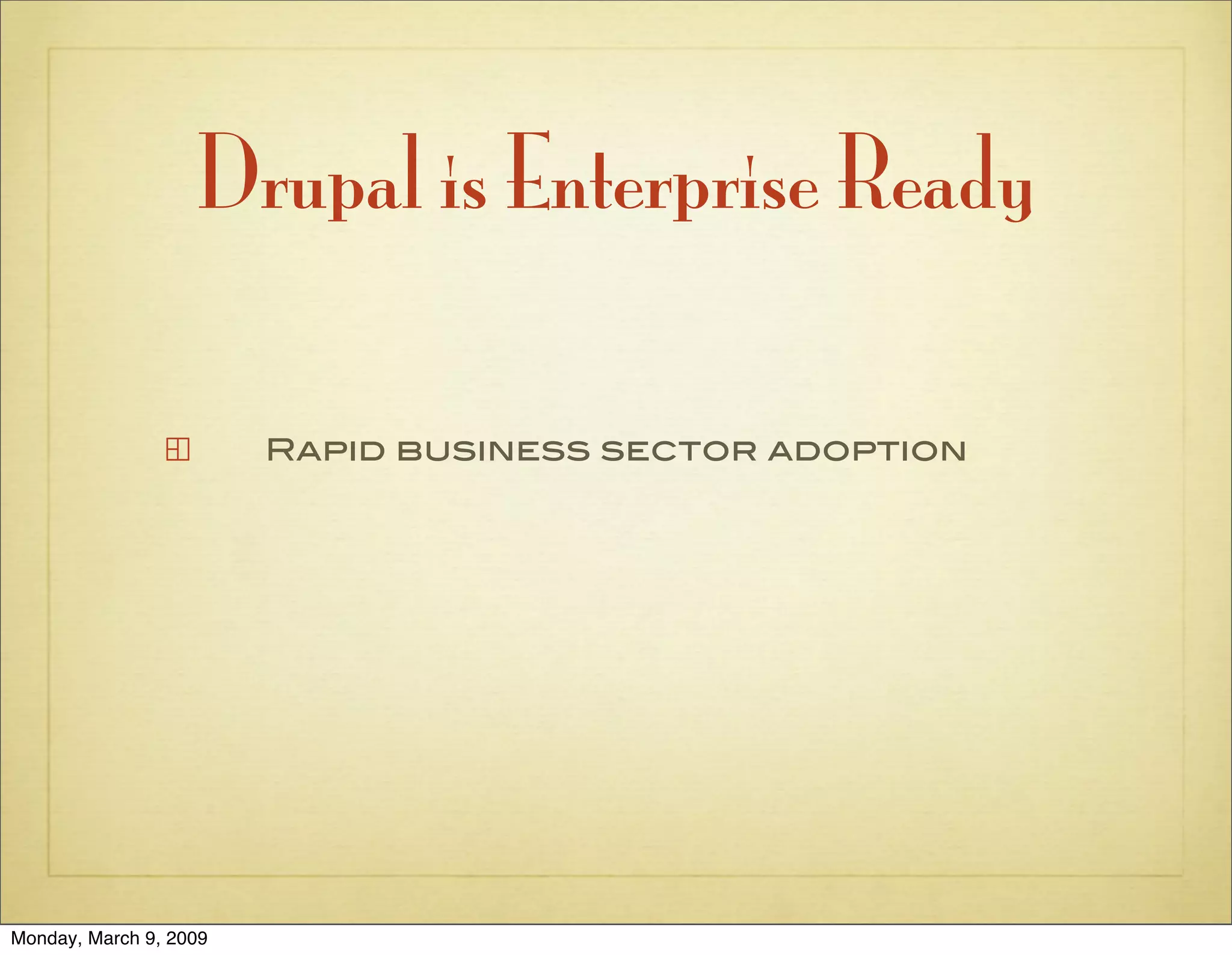 Drupal is Enterprise Ready

Rapid business sector adoption

Monday, March 9, 2009